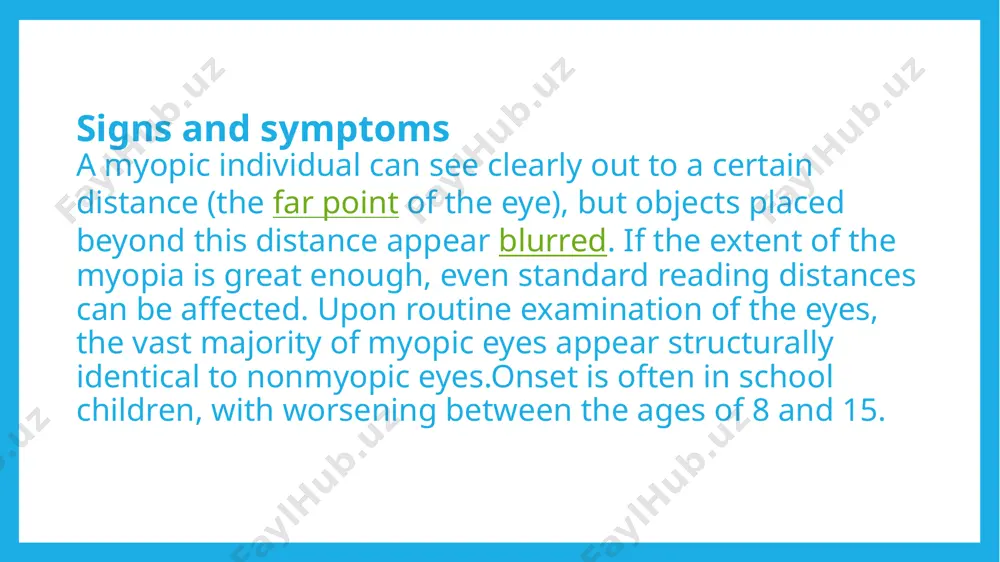 Signs and symptoms
A myopic individual can see clearly out to a certain distance (the far point of the eye), but objects placed beyond this distance appear blurred. If the extent of the myopia is great enough, even standard reading distances can be affected. Upon routine examination of the eyes, the vast majority of myopic eyes appear structurally identical to nonmyopic eyes.Onset is often in school children, with worsening between the ages of 8 and 15.

FaylHub.uz FaylHub.uz FaylHub.uz FaylHub.uz FaylHub.uz FaylHub.uz